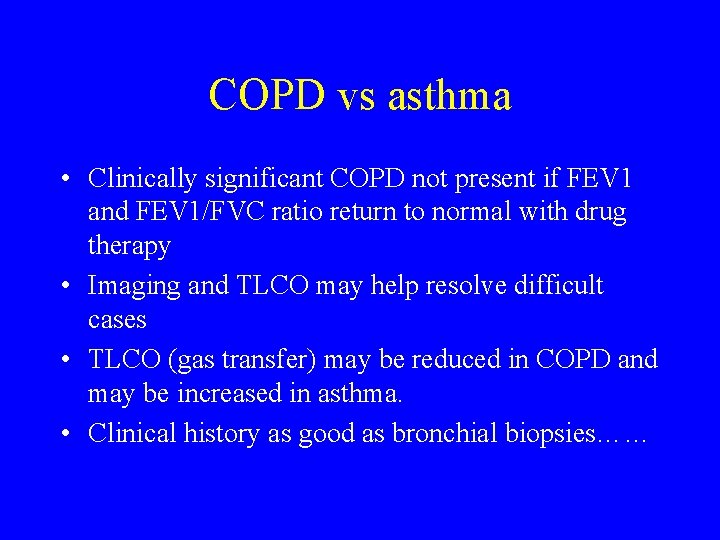 COPD vs asthma

• Clinically significant COPD not present if FEV1 and FEV1/FVC ratio return to normal with drug therapy
• Imaging and TLCO may help resolve difficult cases
• TLCO (gas transfer) may be reduced in COPD and may be increased in asthma.
• Clinical history as good as bronchial biopsies……